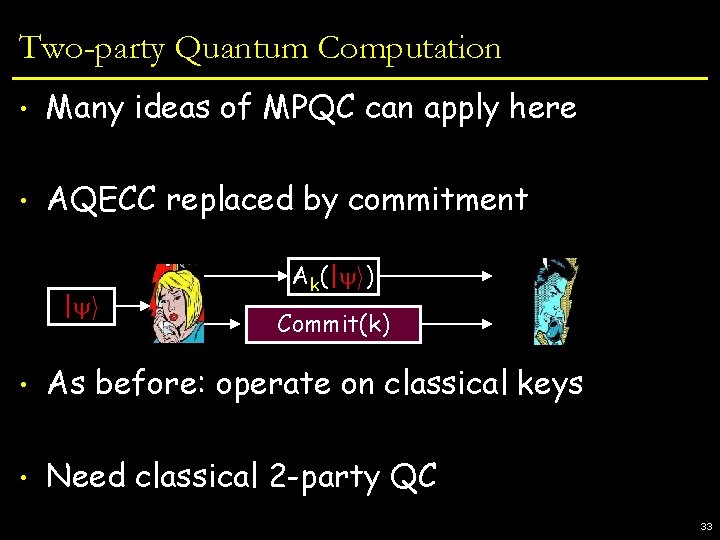 Two-party Quantum Computation

• Many ideas of MPQC can apply here

• AQECC replaced by commitment

$|\psi\rangle$

$A_k(|\psi\rangle)$

Commit(k)

• As before: operate on classical keys

• Need classical 2-party QC

33